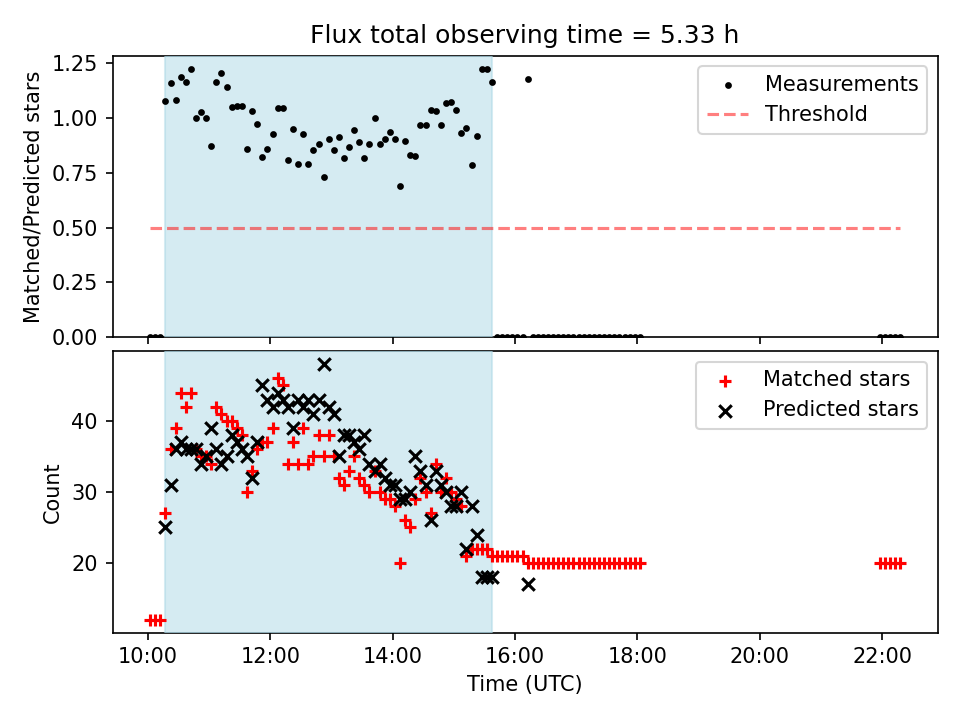 Flux total observing time = 5.33 h

Matched/Predicted stars

1.25
1.00
0.75
0.50
0.25
0.00

Measurements
Threshold

Count

40
30
20

Matched stars
Predicted stars

10:00
12:00
14:00
16:00
18:00
20:00
22:00

Time (UTC)